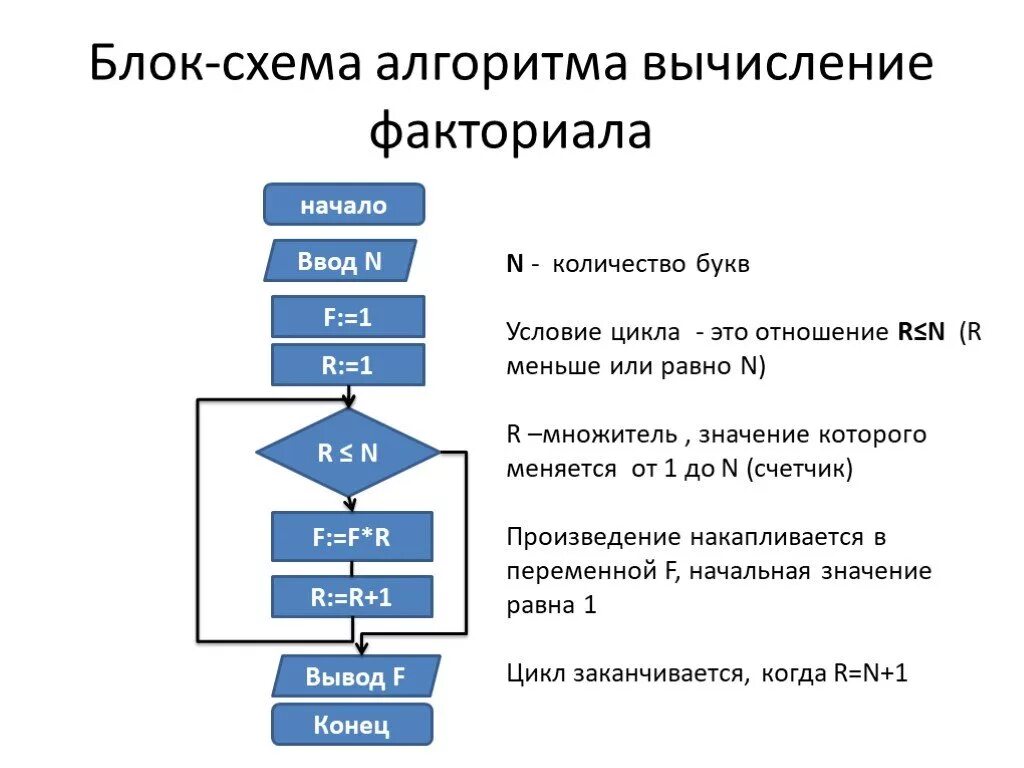 Блок-схема алгоритма вычисление факториала

начало

Ввод N

F:=1

R:=1

R ≤ N

F:=F*R

R:=R+1

Вывод F

Конец

N - количество букв

Условие цикла - это отношение R≤N (R меньше или равно N)

R –множитель , значение которого меняется от 1 до N (счетчик)

Произведение накапливается в переменной F, начальная значение равна 1

Цикл заканчивается, когда R=N+1